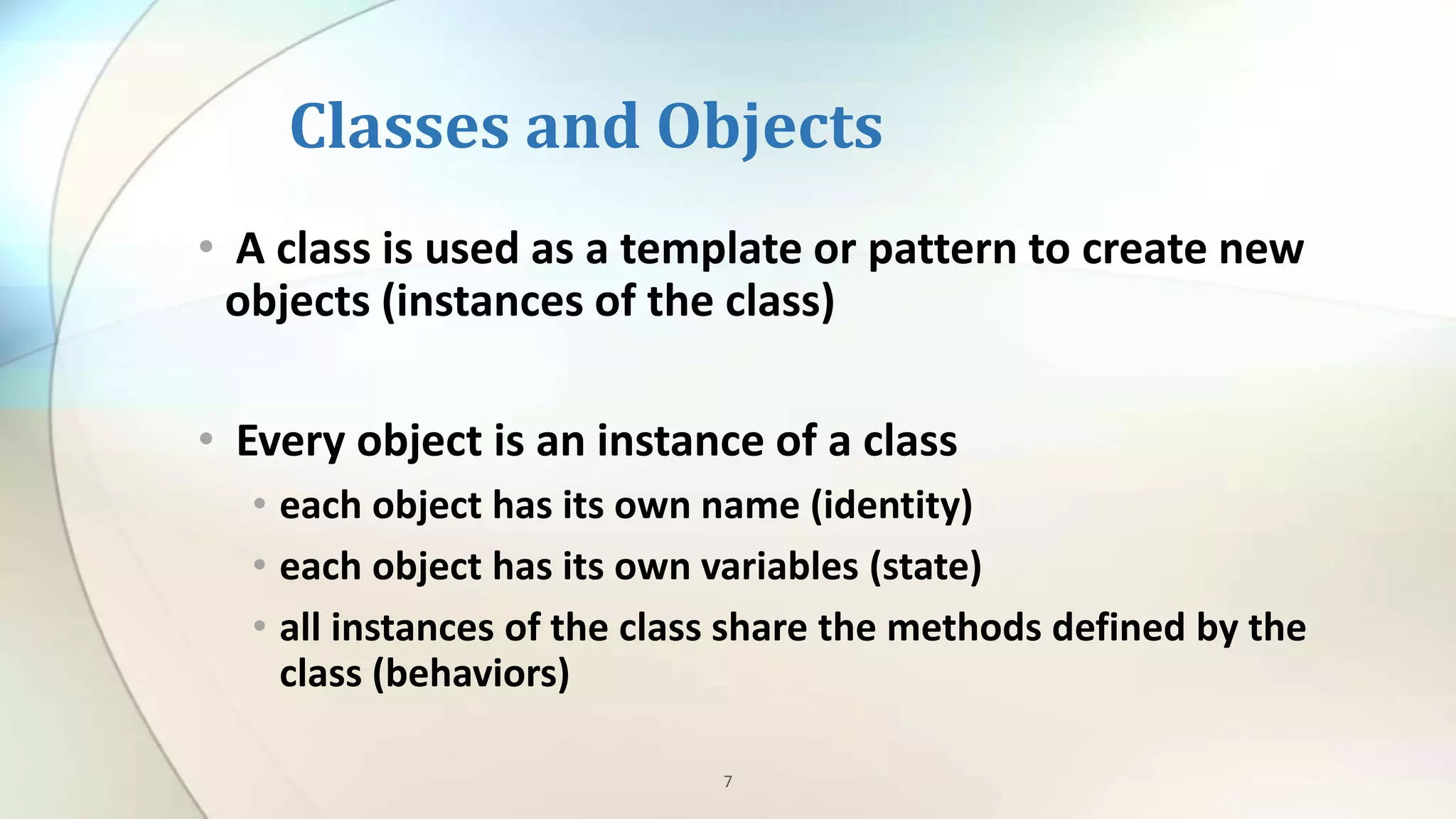 Classes and Objects

• A class is used as a template or pattern to create new objects (instances of the class)

• Every object is an instance of a class
  • each object has its own name (identity)
  • each object has its own variables (state)
  • all instances of the class share the methods defined by the class (behaviors)

7